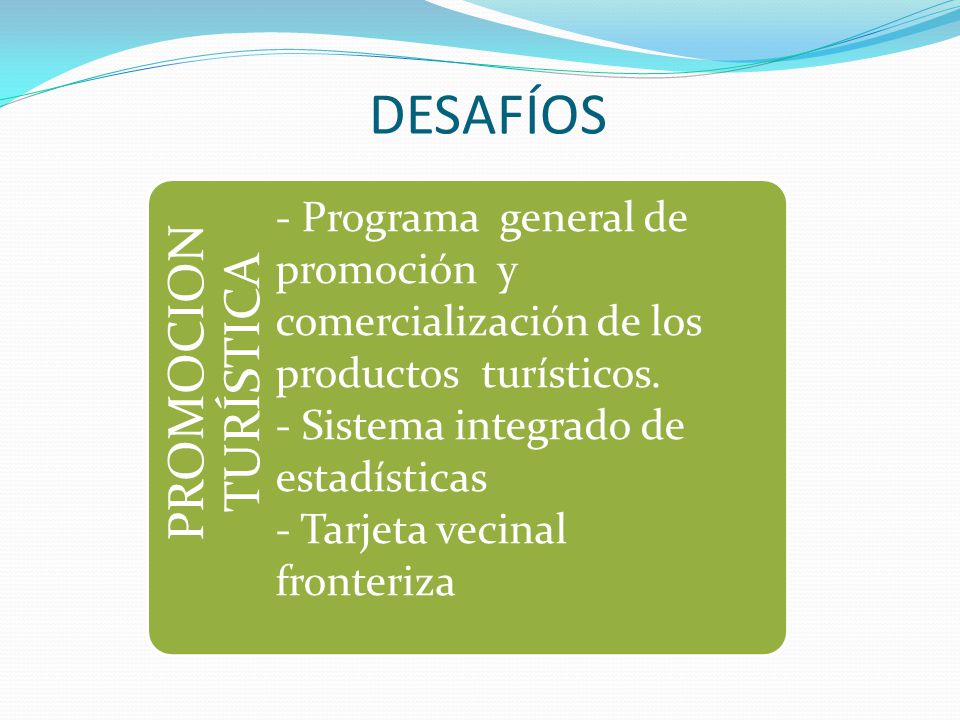 DESAFÍOS

PROMOCION TURÍSTICA

- Programa general de promoción y comercialización de los productos turísticos.
- Sistema integrado de estadísticas
- Tarjeta vecinal fronteriza